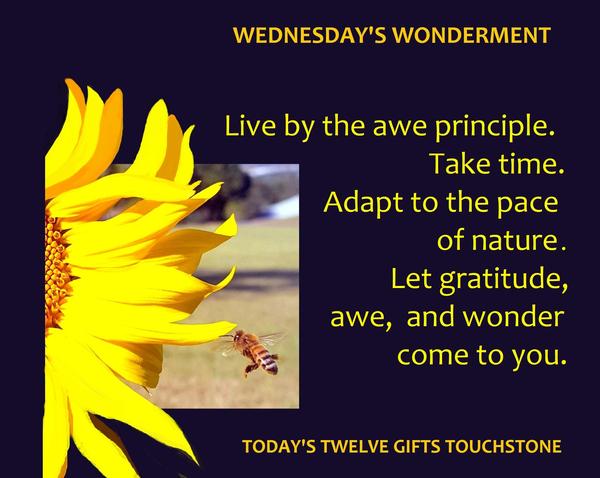 WEDNESDAY'S WONDERMENT

Live by the awe principle. Take time. Adapt to the pace of nature. Let gratitude, awe, and wonder come to you.

TODAY'S TWELVE GIFTS TOUCHSTONE